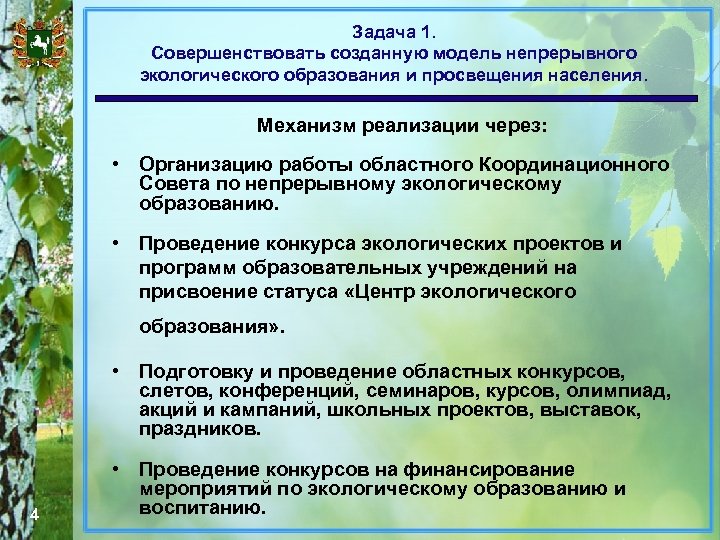 Задача 1.
Совершенствовать созданную модель непрерывного экологического образования и просвещения населения.

Механизм реализации через:

• Организацию работы областного Координационного Совета по непрерывному экологическому образованию.

• Проведение конкурса экологических проектов и программ образовательных учреждений на присвоение статуса «Центр экологического образования».

• Подготовку и проведение областных конкурсов, слетов, конференций, семинаров, курсов, олимпиад, акций и кампаний, школьных проектов, выставок, праздников.

• Проведение конкурсов на финансирование мероприятий по экологическому образованию и воспитанию.

4